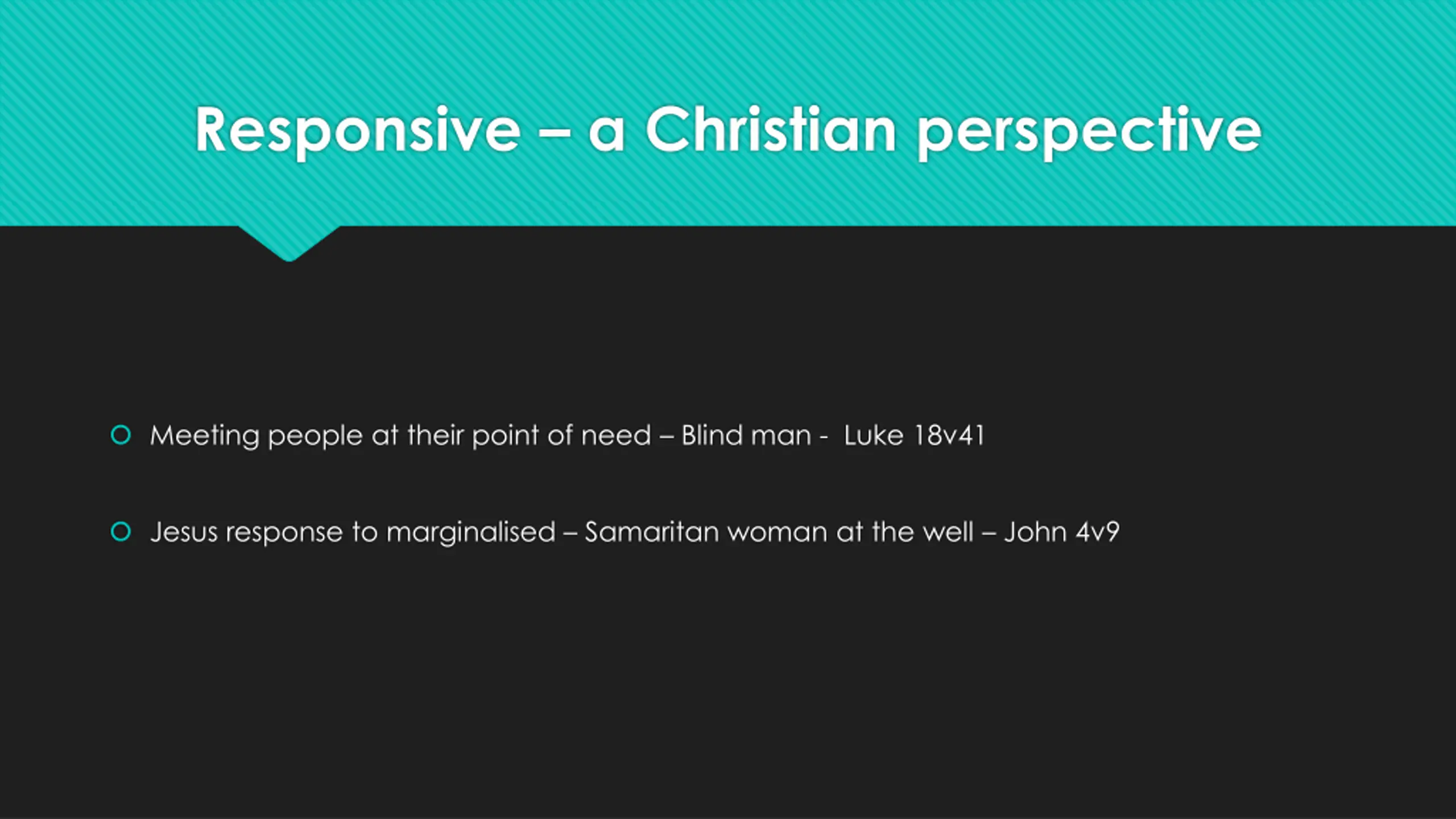 Responsive – a Christian perspective

Meeting people at their point of need – Blind man - Luke 18v41

Jesus response to marginalised – Samaritan woman at the well – John 4v9